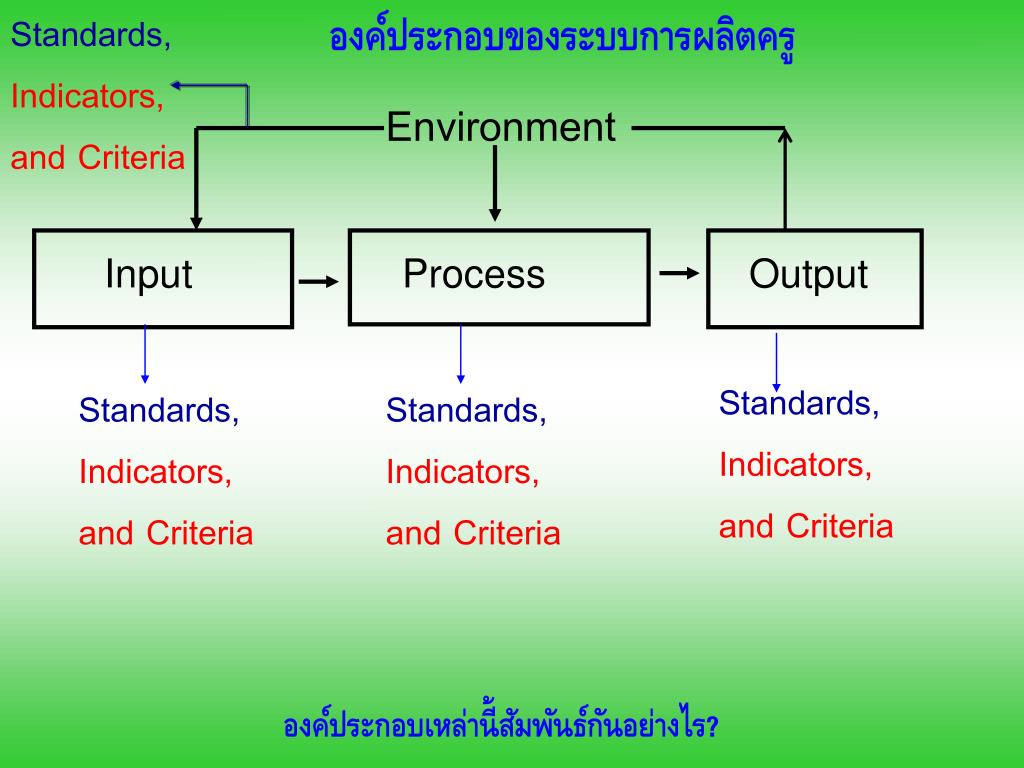 Standards,
Indicators,
and Criteria

องค์ประกอบของระบบการผลิตครู

Environment

Input

Process

Output

Standards,
Indicators,
and Criteria

Standards,
Indicators,
and Criteria

Standards,
Indicators,
and Criteria

องค์ประกอบเหล่านี้สัมพันธ์กันอย่างไร?